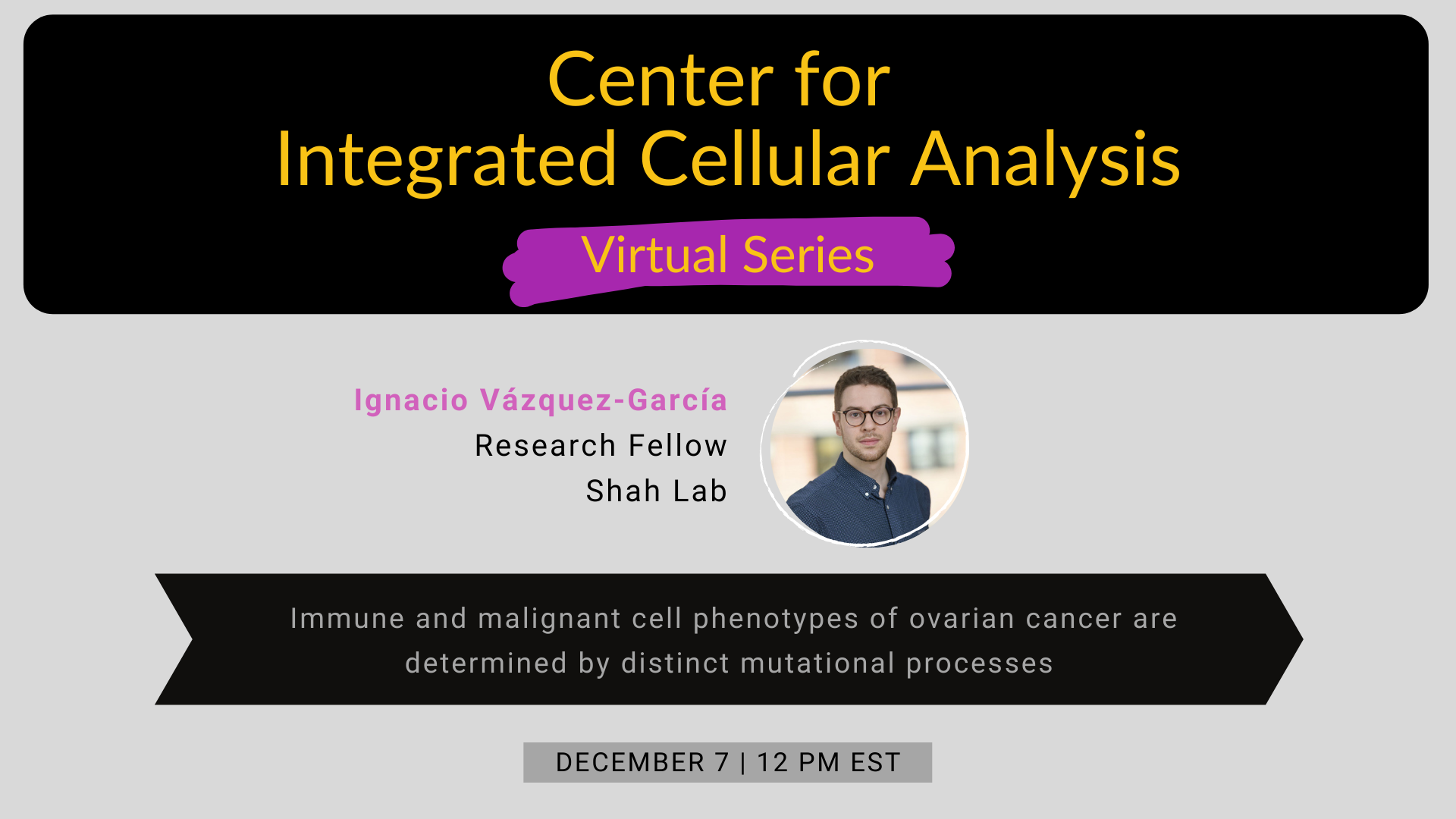 Center for
Integrated Cellular Analysis

Virtual Series

Ignacio Vázquez-García
Research Fellow
Shah Lab

Immune and malignant cell phenotypes of ovarian cancer are determined by distinct mutational processes

DECEMBER 7 | 12 PM EST